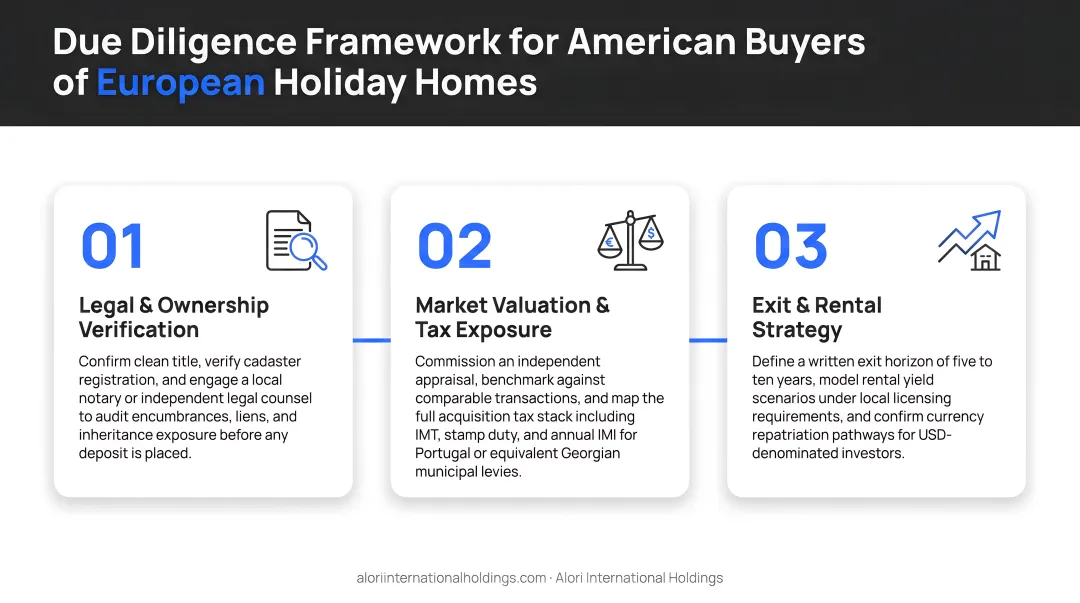 Due Diligence Framework for American Buyers of European Holiday Homes

01

Legal & Ownership Verification

Confirm clean title, verify cadaster registration, and engage a local notary or independent legal counsel to audit encumbrances, liens, and inheritance exposure before any deposit is placed.

02

Market Valuation & Tax Exposure

Commission an independent appraisal, benchmark against comparable transactions, and map the full acquisition tax stack including IMT, stamp duty, and annual IMI for Portugal or equivalent Georgian municipal levies.

03

Exit & Rental Strategy

Define a written exit horizon of five to ten years, model rental yield scenarios under local licensing requirements, and confirm currency repatriation pathways for USD-denominated investors.

aloriinternationalholdings.com · Alori International Holdings